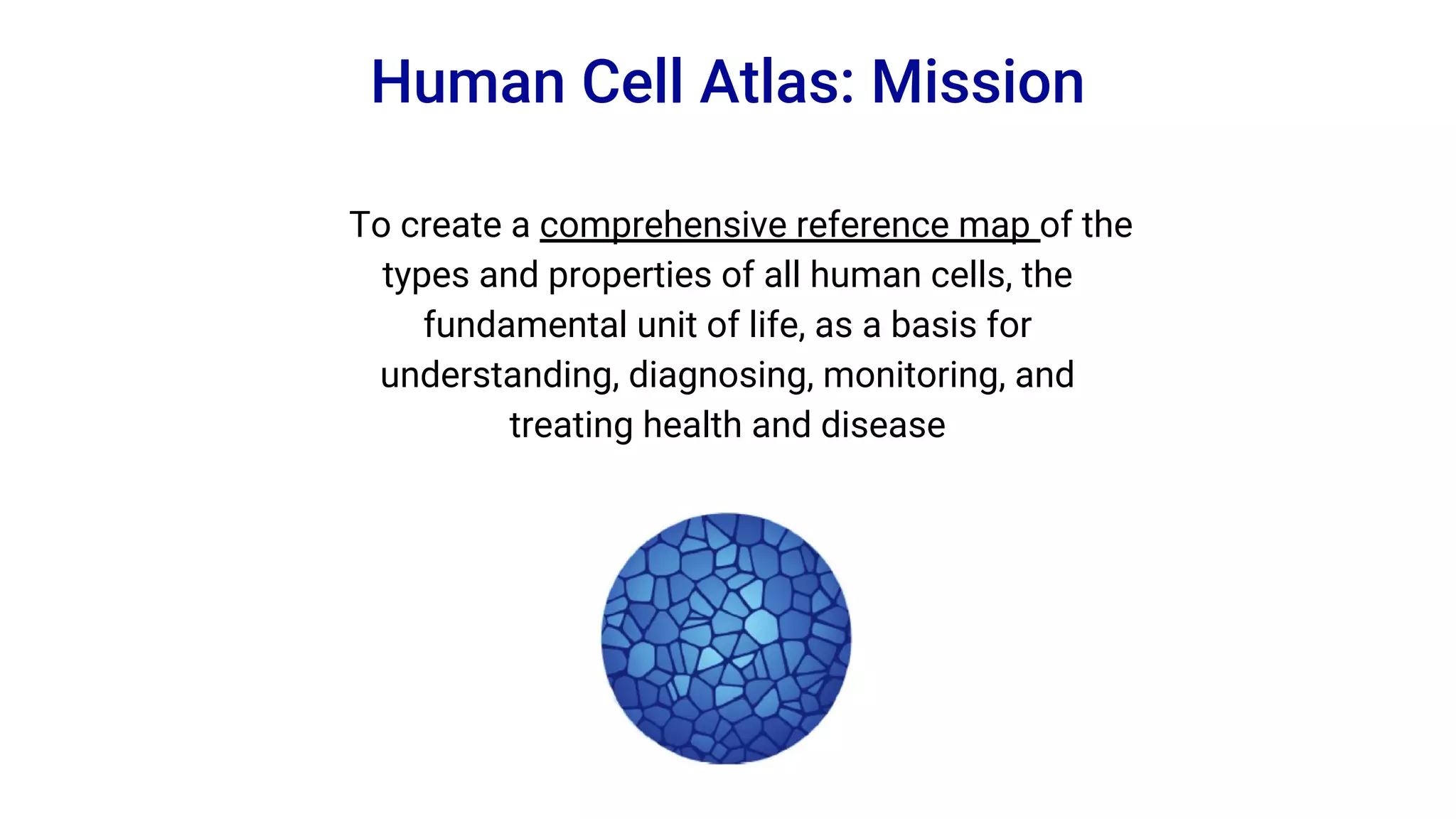 Human Cell Atlas: Mission

To create a comprehensive reference map of the types and properties of all human cells, the fundamental unit of life, as a basis for understanding, diagnosing, monitoring, and treating health and disease